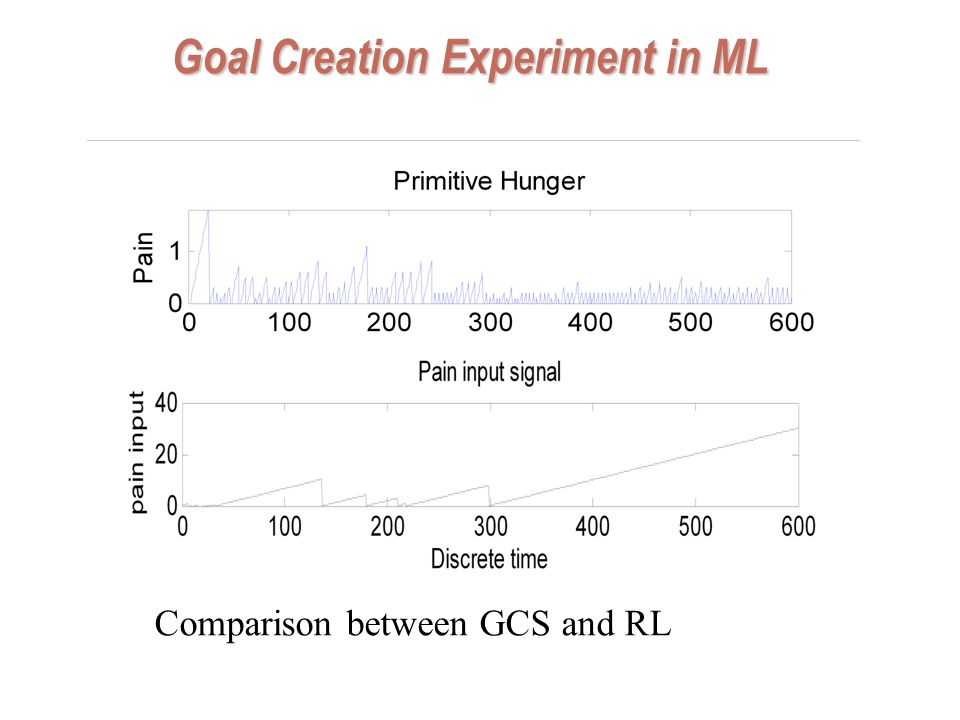 Goal Creation Experiment in ML

Primitive Hunger

Pain

1

0

0 100 200 300 400 500 600

Pain input signal

pain input

40

20

0

0 100 200 300 400 500 600

Discrete time

Comparison between GCS and RL